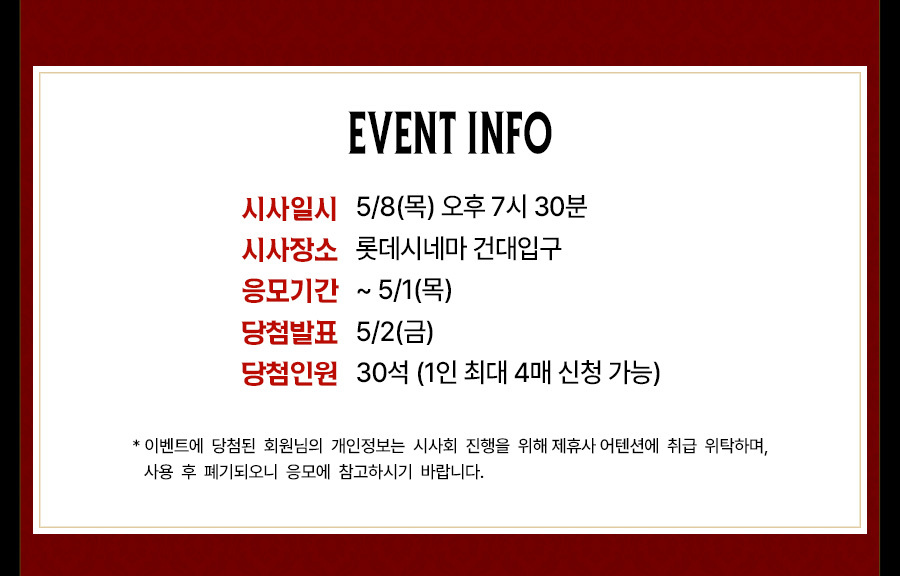 EVENT INFO

시사일시 5/8(목) 오후 7시 30분
시사장소 롯데시네마 건대입구
응모기간 ~ 5/1(목)
당첨발표 5/2(금)
당첨인원 30석 (1인 최대 4매 신청 가능)

* 이벤트에 당첨된 회원님의 개인정보는 시사회 진행을 위해 제휴사 어텐션에 취급 위탁하며, 사용 후 폐기되오니 응모에 참고하시기 바랍니다.